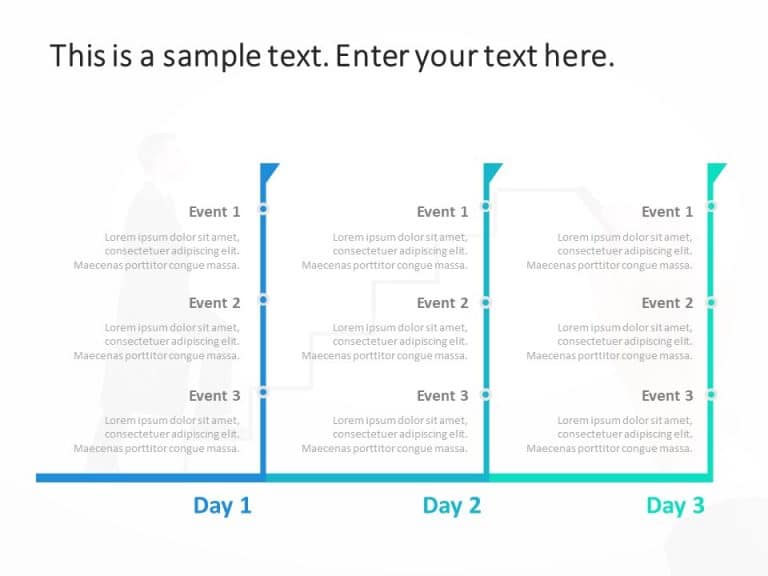 This is a sample text. Enter your text here.

Event 1
Lorem ipsum dolor sit amet, consectetuer adipiscing elit. Maecenas porttitor congue massa.

Event 2
Lorem ipsum dolor sit amet, consectetuer adipiscing elit. Maecenas porttitor congue massa.

Event 3
Lorem ipsum dolor sit amet, consectetuer adipiscing elit. Maecenas porttitor congue massa.

Day 1

Event 1
Lorem ipsum dolor sit amet, consectetuer adipiscing elit. Maecenas porttitor congue massa.

Event 2
Lorem ipsum dolor sit amet, consectetuer adipiscing elit. Maecenas porttitor congue massa.

Event 3
Lorem ipsum dolor sit amet, consectetuer adipiscing elit. Maecenas porttitor congue massa.

Day 2

Event 1
Lorem ipsum dolor sit amet, consectetuer adipiscing elit. Maecenas porttitor congue massa.

Event 2
Lorem ipsum dolor sit amet, consectetuer adipiscing elit. Maecenas porttitor congue massa.

Event 3
Lorem ipsum dolor sit amet, consectetuer adipiscing elit. Maecenas porttitor congue massa.

Day 3